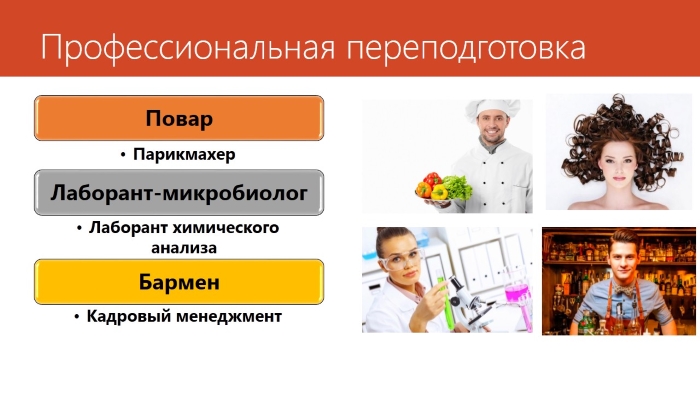 Профессиональная переподготовка

Повар

• Парикмахер

Лаборант-микробиолог

• Лаборант химического анализа

Бармен

• Кадровый менеджмент